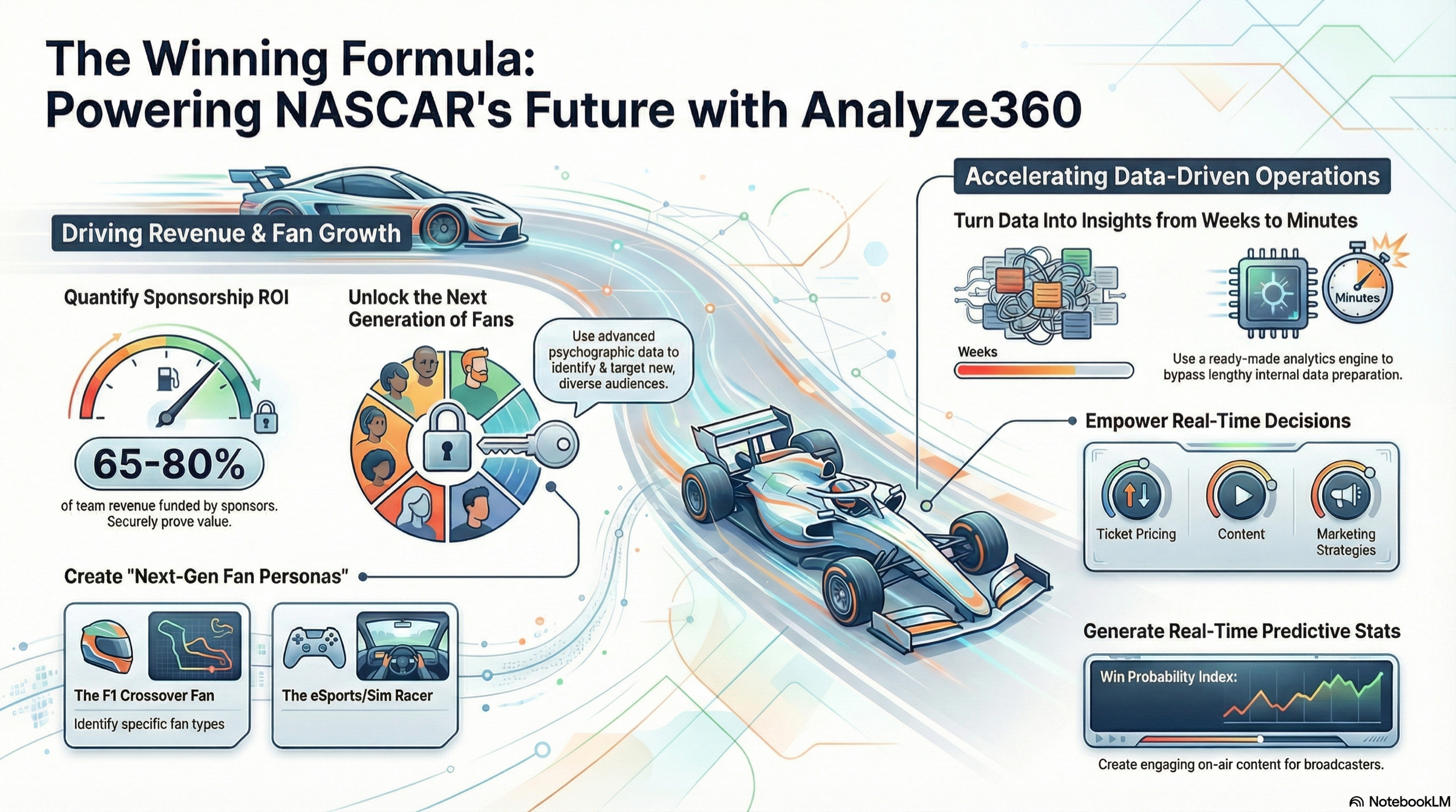 The Winning Formula:
Powering NASCAR's Future with Analyze360

Driving Revenue & Fan Growth

Quantify Sponsorship ROI

65-80%

of team revenue funded by sponsors. Securely prove value.

Unlock the Next Generation of Fans

Use advanced psychographic data to identify & target new, diverse audiences.

Create "Next-Gen Fan Personas"

The F1 Crossover Fan

Identify specific fan types

The eSports/Sim Racer

Accelerating Data-Driven Operations

Turn Data Into Insights from Weeks to Minutes

Weeks

Minutes

Use a ready-made analytics engine to bypass lengthy internal data preparation.

Empower Real-Time Decisions

Ticket Pricing

Content

Marketing Strategies

Generate Real-Time Predictive Stats

Win Probability Index:

Create engaging on-air content for broadcasters.

NotebookLM